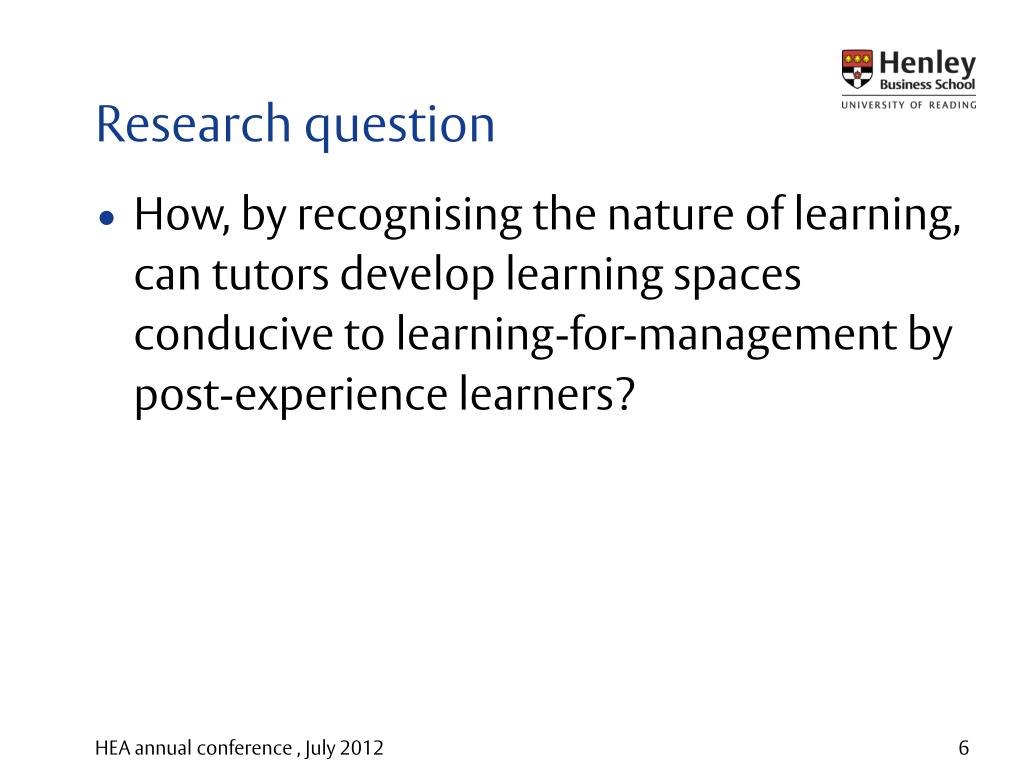 Henley
Business School
UNIVERSITY OF READING

Research question

• How, by recognising the nature of learning, can tutors develop learning spaces conducive to learning-for-management by post-experience learners?

HEA annual conference , July 2012

6